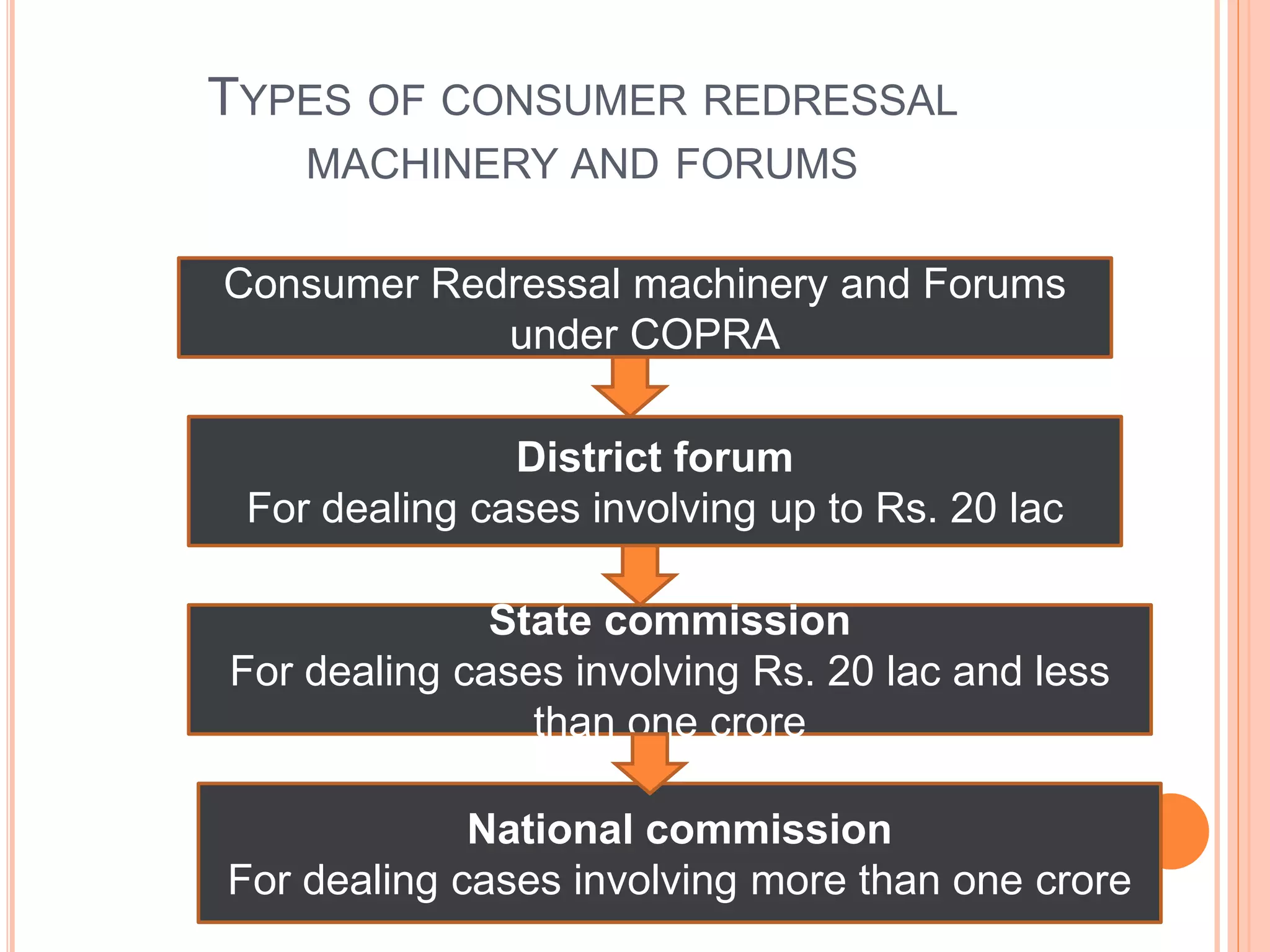 TYPES OF CONSUMER REDRESSAL MACHINERY AND FORUMS

Consumer Redressal machinery and Forums under COPRA

District forum
For dealing cases involving up to Rs. 20 lac

State commission
For dealing cases involving Rs. 20 lac and less than one crore

National commission
For dealing cases involving more than one crore